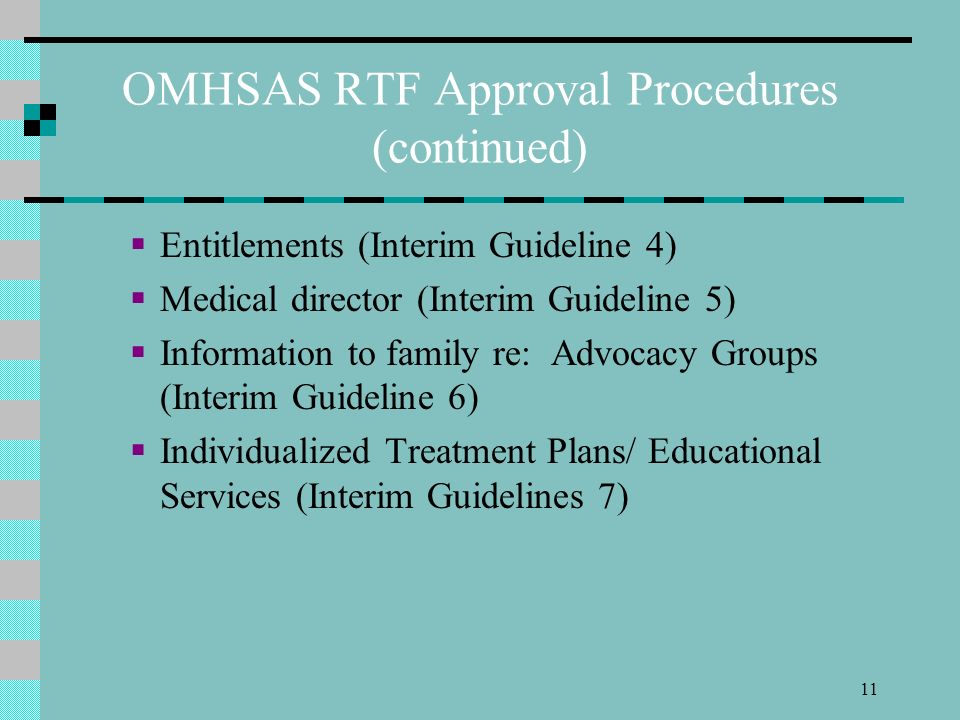 OMHSAS RTF Approval Procedures (continued)

▪ Entitlements (Interim Guideline 4)
▪ Medical director (Interim Guideline 5)
▪ Information to family re: Advocacy Groups (Interim Guideline 6)
▪ Individualized Treatment Plans/ Educational Services (Interim Guidelines 7)

11